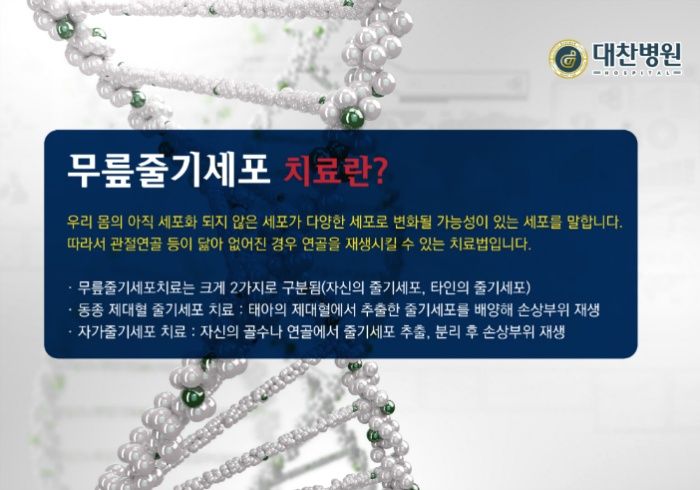 대찬병원
HOSPITAL

무릎줄기세포 치료란?

우리 몸의 아직 세포화 되지 않은 세포가 다양한 세포로 변화될 가능성이 있는 세포를 말합니다. 따라서 관절연골 등이 닳아 없어진 경우 연골을 재생시킬 수 있는 치료법입니다.

· 무릎줄기세포치료는 크게 2가지로 구분됨(자신의 줄기세포, 타인의 줄기세포)
· 동종 제대혈 줄기세포 치료 : 태아의 제대혈에서 추출한 줄기세포를 배양해 손상부위 재생
· 자가줄기세포 치료 : 자신의 골수나 연골에서 줄기세포 추출, 분리 후 손상부위 재생